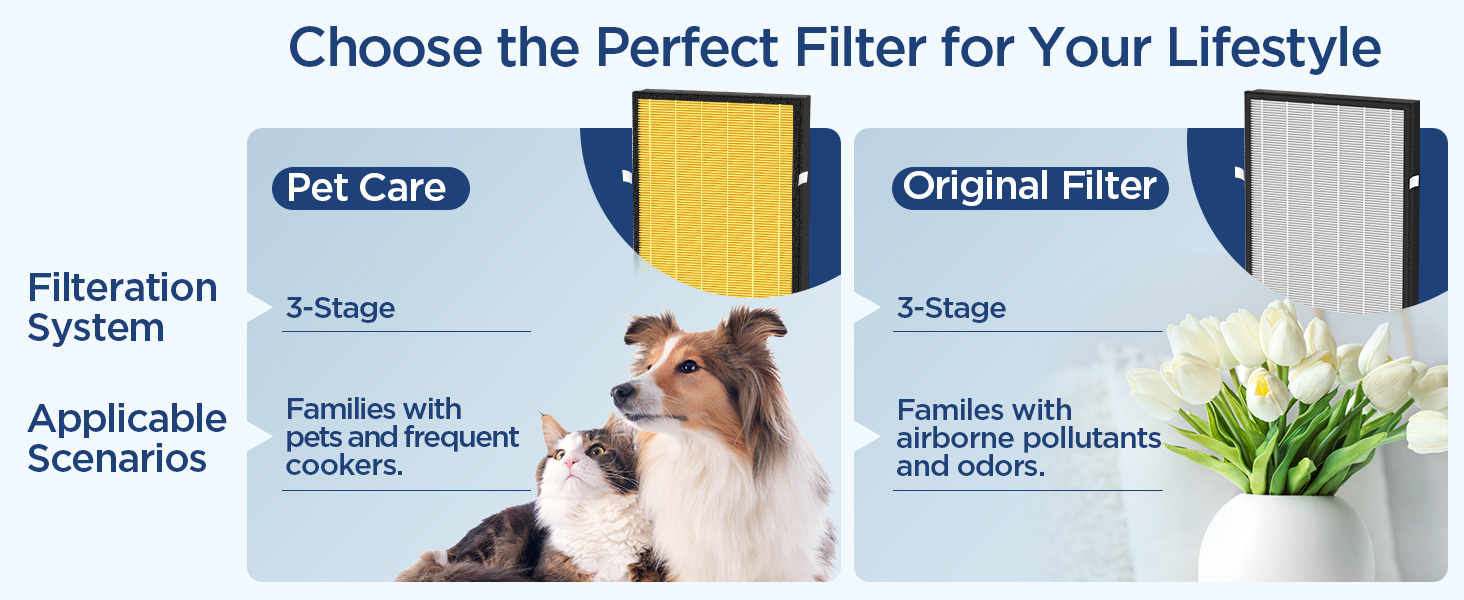 Choose the Perfect Filter for Your Lifestyle

Pet Care

Original Filter

Filteration System

3-Stage

3-Stage

Applicable Scenarios

Families with pets and frequent cookers.

Familes with airborne pollutants and odors.